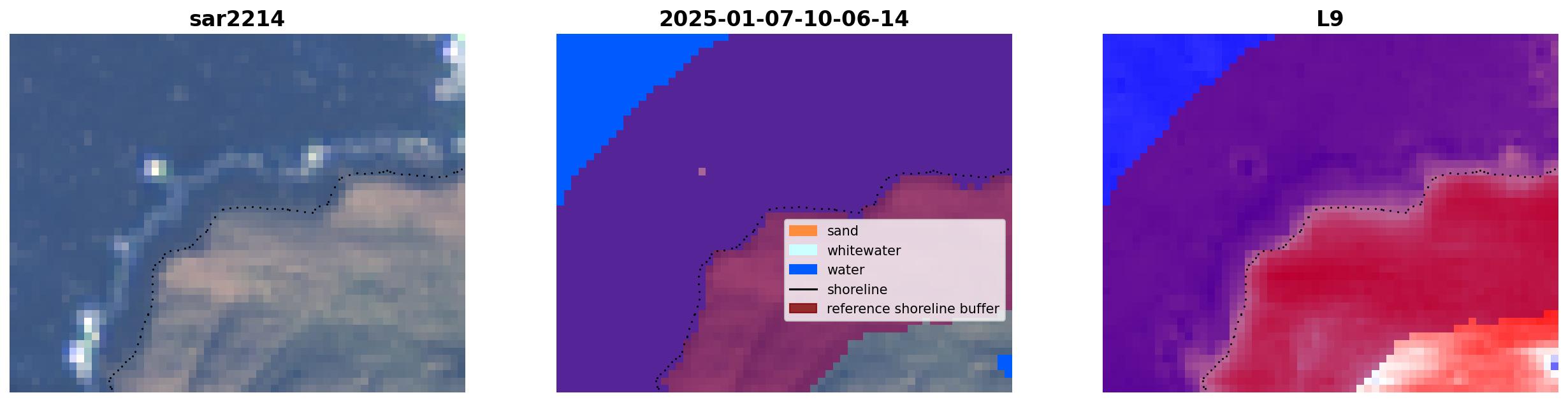 sar2214

2025-01-07-10-06-14

sand
whitewater
water
shoreline
reference shoreline buffer

L9